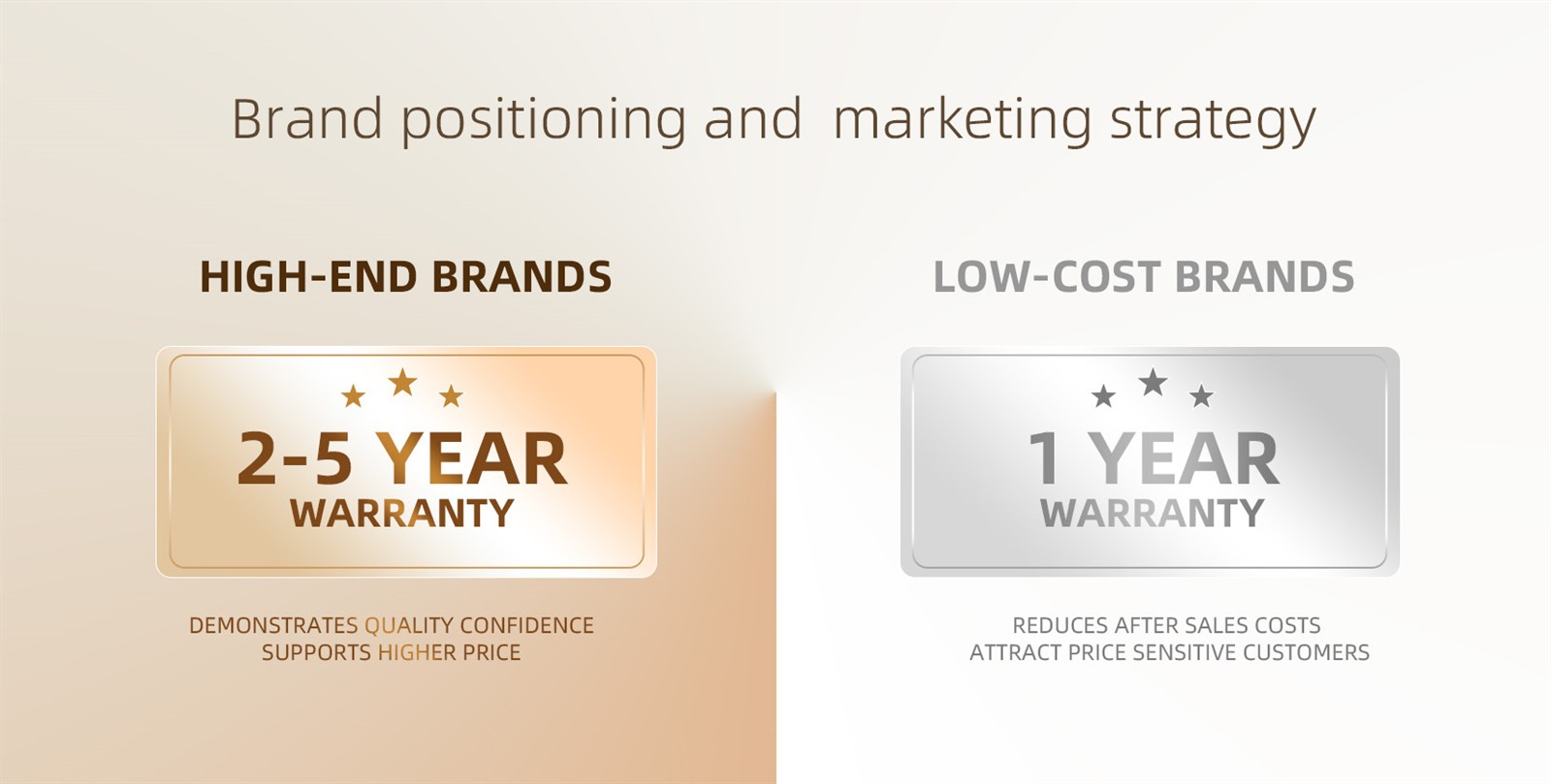 Brand positioning and marketing strategy

HIGH-END BRANDS

2-5 YEAR
WARRANTY

DEMONSTRATES QUALITY CONFIDENCE
SUPPORTS HIGHER PRICE

LOW-COST BRANDS

1 YEAR
WARRANTY

REDUCES AFTER SALES COSTS
ATTRACT PRICE SENSITIVE CUSTOMERS